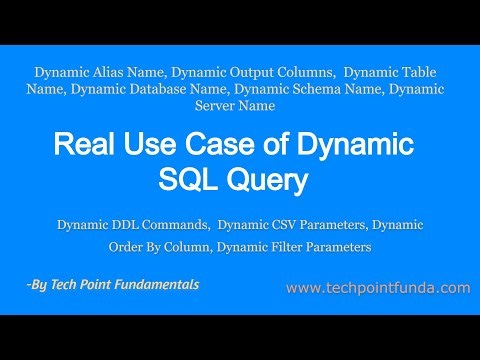 Dynamic Alias Name, Dynamic Output Columns, Dynamic Table Name, Dynamic Database Name, Dynamic Schema Name, Dynamic Server Name

Real Use Case of Dynamic SQL Query

Dynamic DDL Commands, Dynamic CSV Parameters, Dynamic Order By Column, Dynamic Filter Parameters

-By Tech Point Fundamentals

www.techpointfunda.com